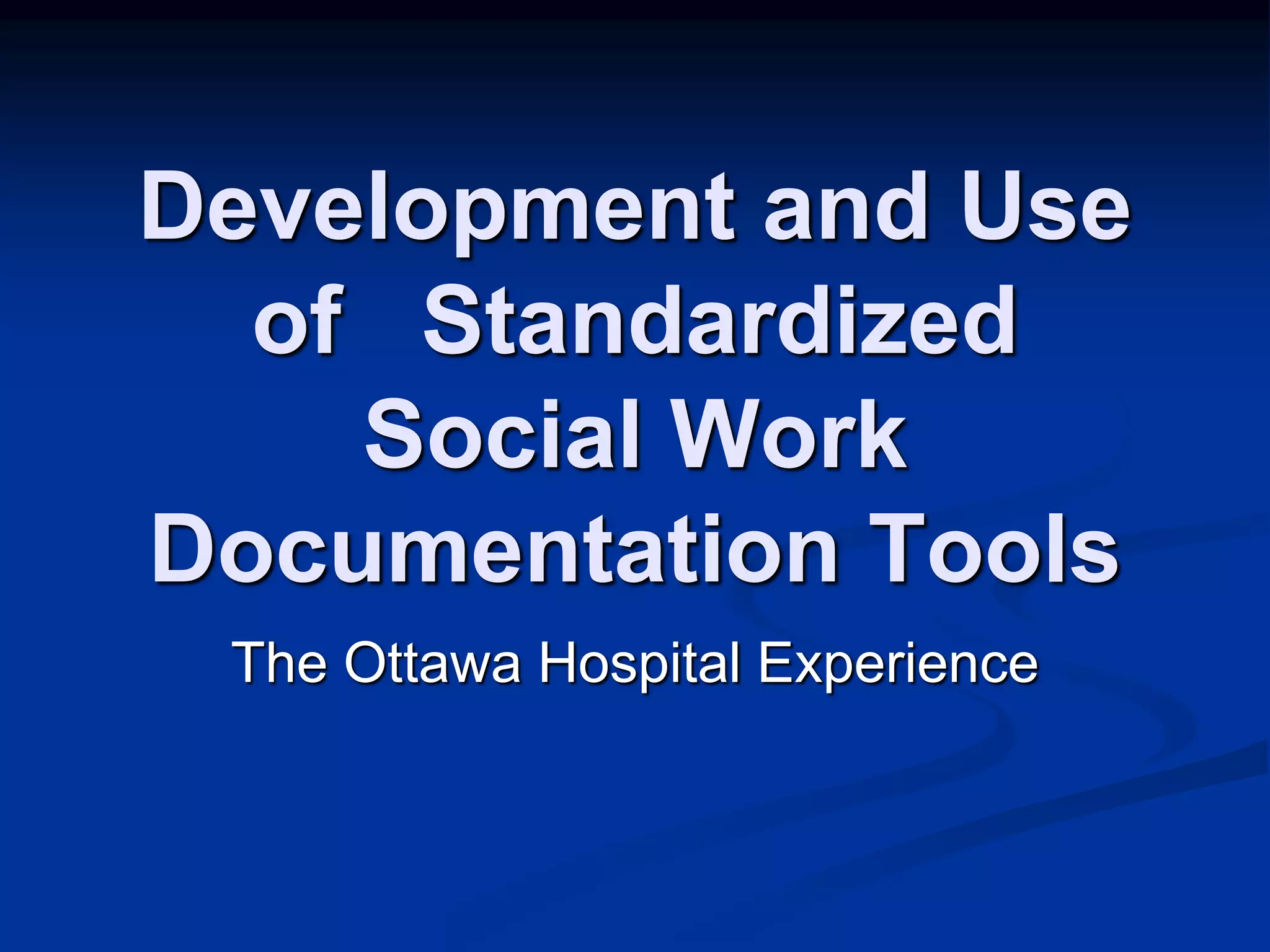 Development and Use of Standardized Social Work Documentation Tools

The Ottawa Hospital Experience